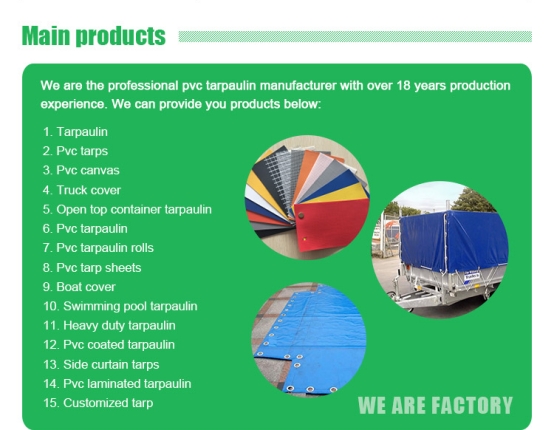 Main products

We are the professional pvc tarpaulin manufacturer with over 18 years production experience. We can provide you products below:

1. Tarpaulin
2. Pvc tarps
3. Pvc canvas
4. Truck cover
5. Open top container tarpaulin
6. Pvc tarpaulin
7. Pvc tarpaulin rolls
8. Pvc tarp sheets
9. Boat cover
10. Swimming pool tarpaulin
11. Heavy duty tarpaulin
12. Pvc coated tarpaulin
13. Side curtain tarps
14. Pvc laminated tarpaulin
15. Customized tarp

WE ARE FACTORY